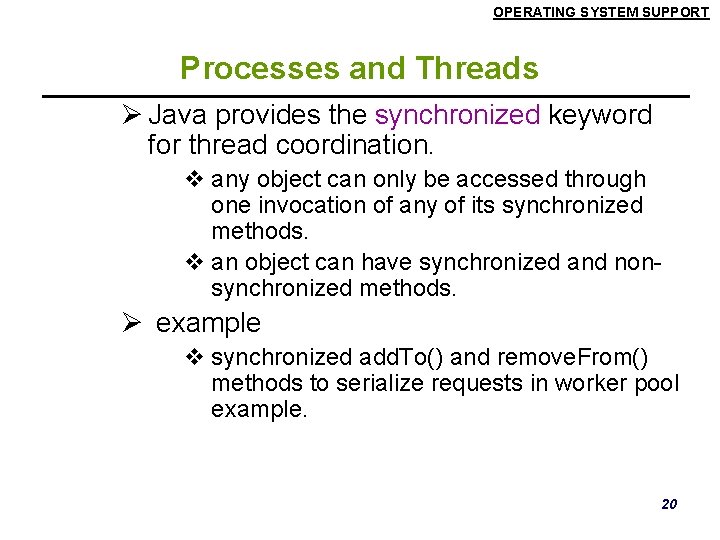 OPERATING SYSTEM SUPPORT

Processes and Threads

➢ Java provides the synchronized keyword for thread coordination.

❖ any object can only be accessed through one invocation of any of its synchronized methods.

❖ an object can have synchronized and non-synchronized methods.

➢ example

❖ synchronized addTo() and removeFrom() methods to serialize requests in worker pool example.

20